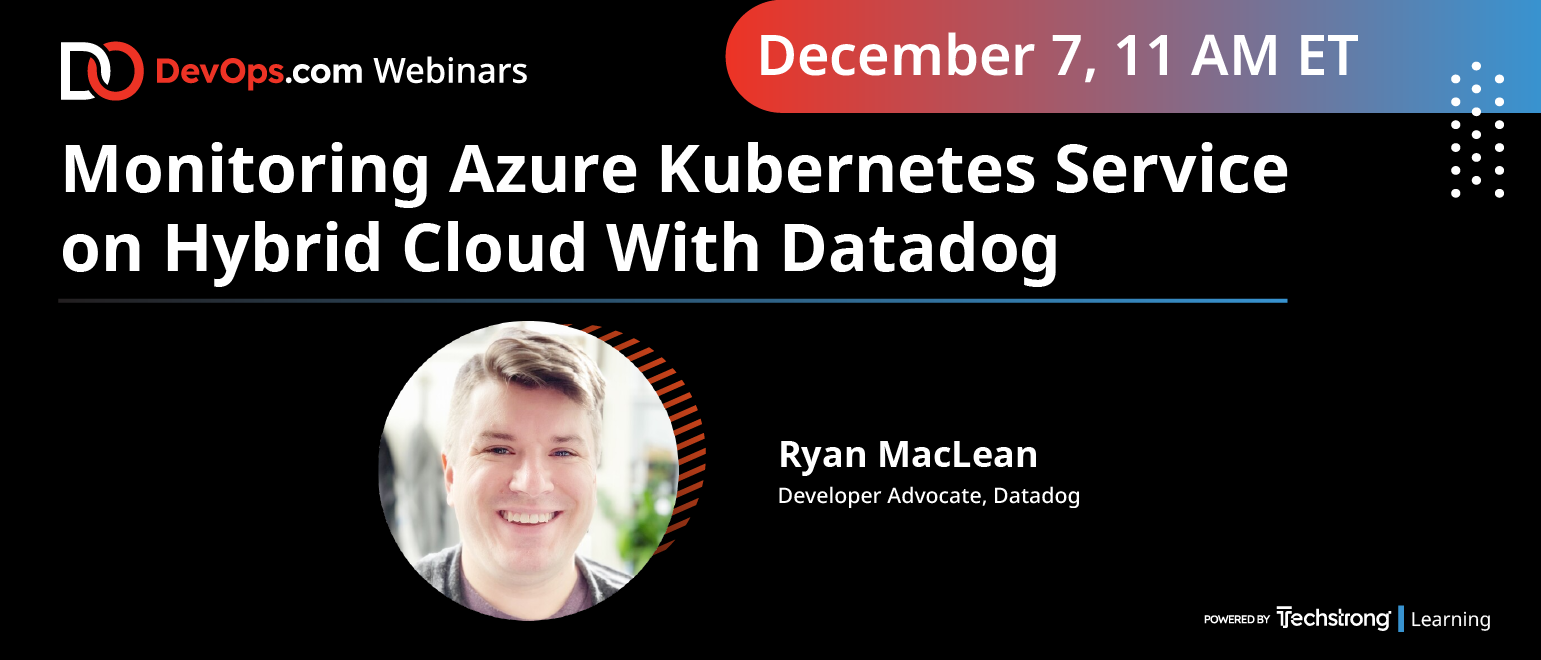 DevOps.com Webinars

December 7, 11 AM ET

Monitoring Azure Kubernetes Service on Hybrid Cloud With Datadog

Ryan MacLean
Developer Advocate, Datadog

POWERED BY Techstrong | Learning